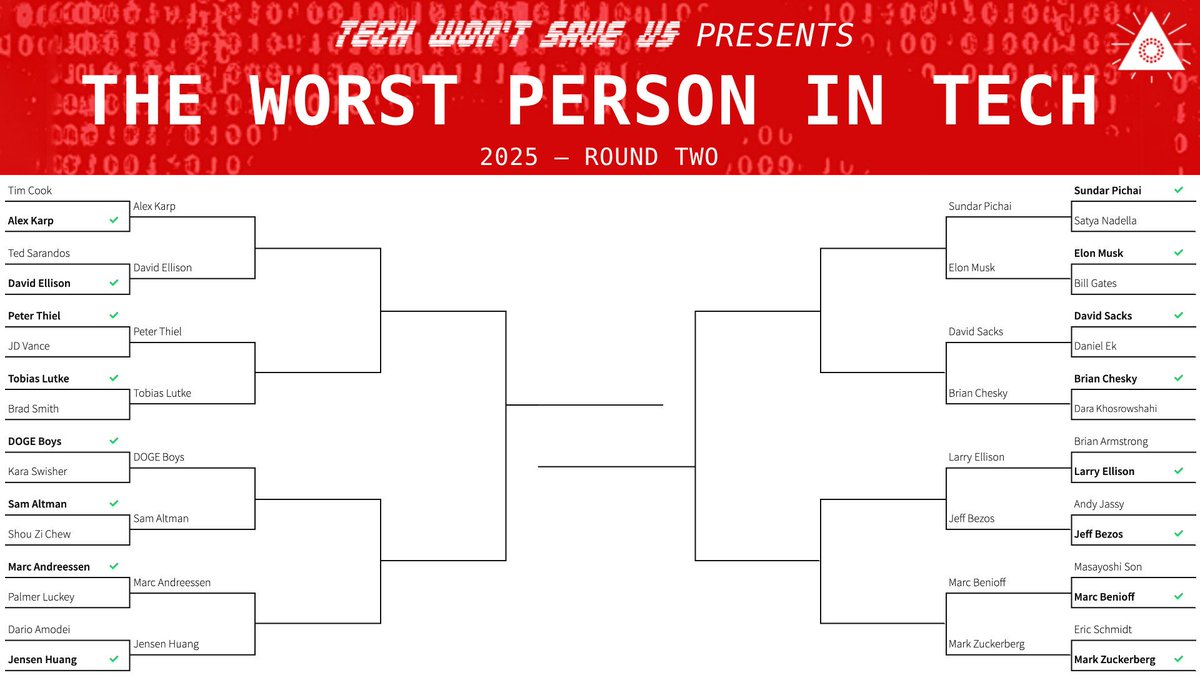 TECH WON'T SAVE US PRESENTS

THE WORST PERSON IN TECH

2025 — ROUND TWO

Tim Cook
Alex Karp ✓
Ted Sarandos
David Ellison ✓
Peter Thiel ✓
JD Vance
Tobias Lutke ✓
Brad Smith
DOGE Boys ✓
Kara Swisher
Sam Altman ✓
Shou Zi Chew
Marc Andreessen ✓
Palmer Luckey
Dario Amodei
Jensen Huang ✓

Alex Karp
David Ellison
Peter Thiel
Tobias Lutke
DOGE Boys
Sam Altman
Marc Andreessen
Jensen Huang

Sundar Pichai
Elon Musk
David Sacks
Brian Chesky
Larry Ellison
Jeff Bezos
Marc Benioff
Mark Zuckerberg

Sundar Pichai ✓
Satya Nadella
Elon Musk ✓
Bill Gates
David Sacks ✓
Daniel Ek
Brian Chesky ✓
Dara Khosrowshahi
Brian Armstrong
Larry Ellison ✓
Andy Jassy
Jeff Bezos ✓
Masayoshi Son
Marc Benioff ✓
Eric Schmidt
Mark Zuckerberg ✓